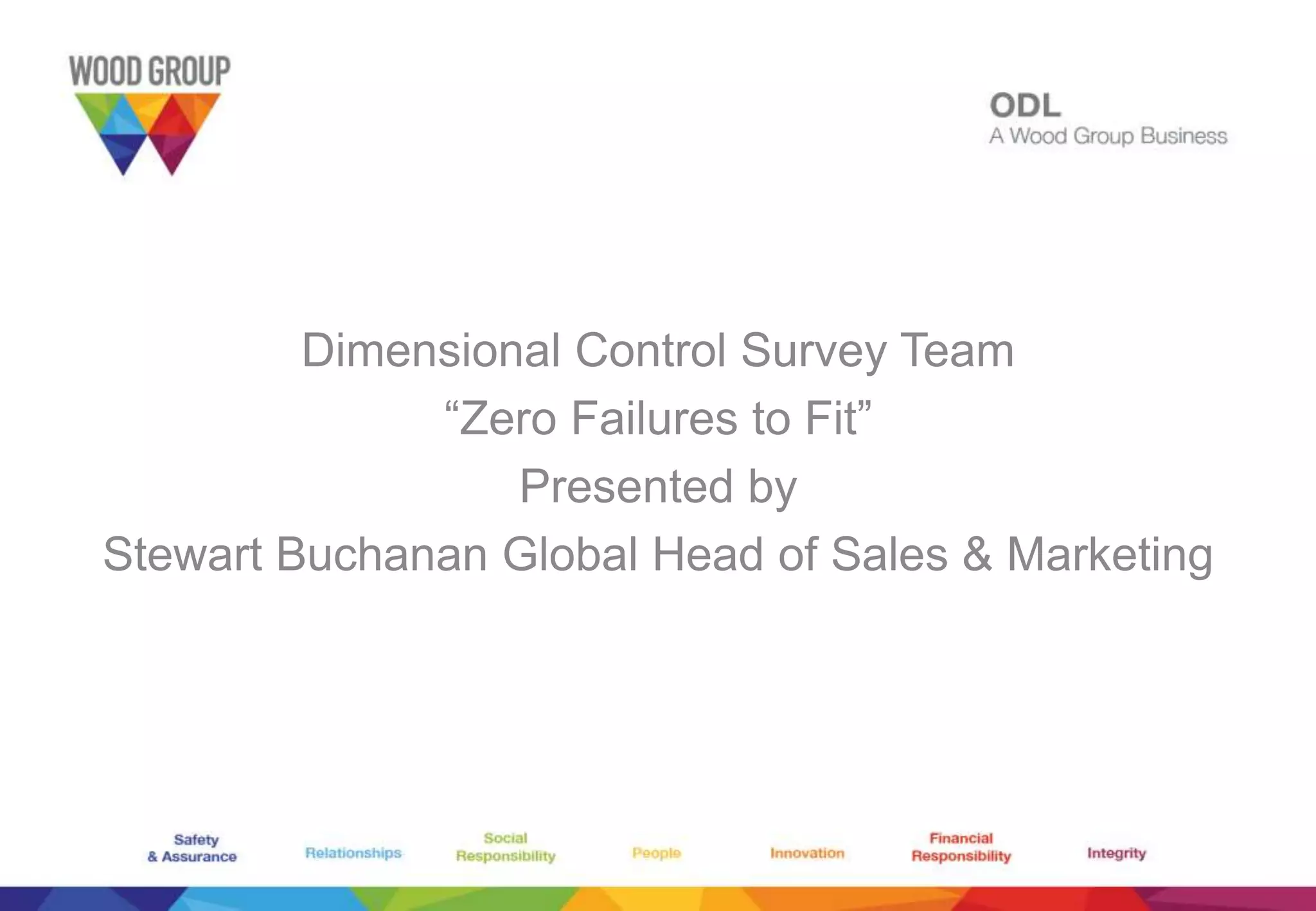 WOOD GROUP

ODL
A Wood Group Business

Dimensional Control Survey Team
“Zero Failures to Fit”
Presented by
Stewart Buchanan Global Head of Sales & Marketing

Safety & Assurance

Relationships

Social Responsibility

People

Innovation

Financial Responsibility

Integrity